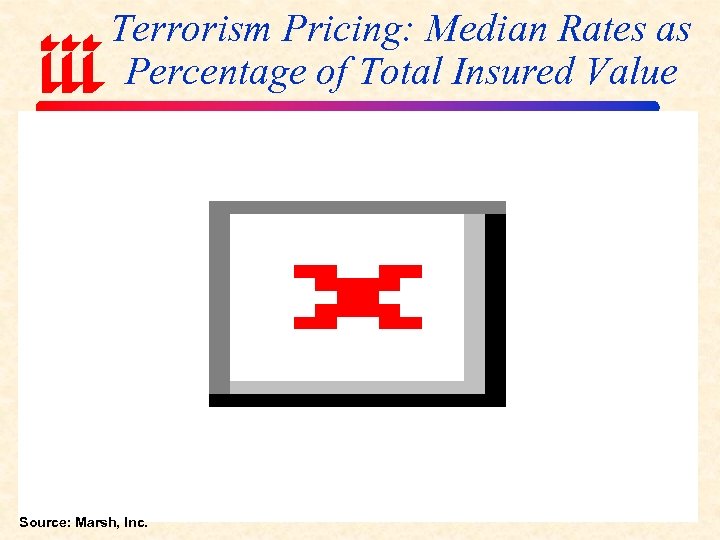 iii

Terrorism Pricing: Median Rates as Percentage of Total Insured Value

Source: Marsh, Inc.